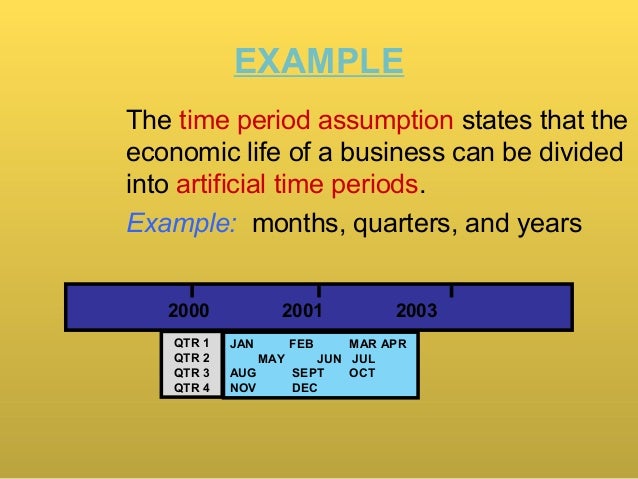 EXAMPLE

The time period assumption states that the economic life of a business can be divided into artificial time periods.

Example: months, quarters, and years

2000 2001 2003

QTR 1
QTR 2
QTR 3
QTR 4

JAN FEB MAR APR
MAY JUN JUL
AUG SEPT OCT
NOV DEC